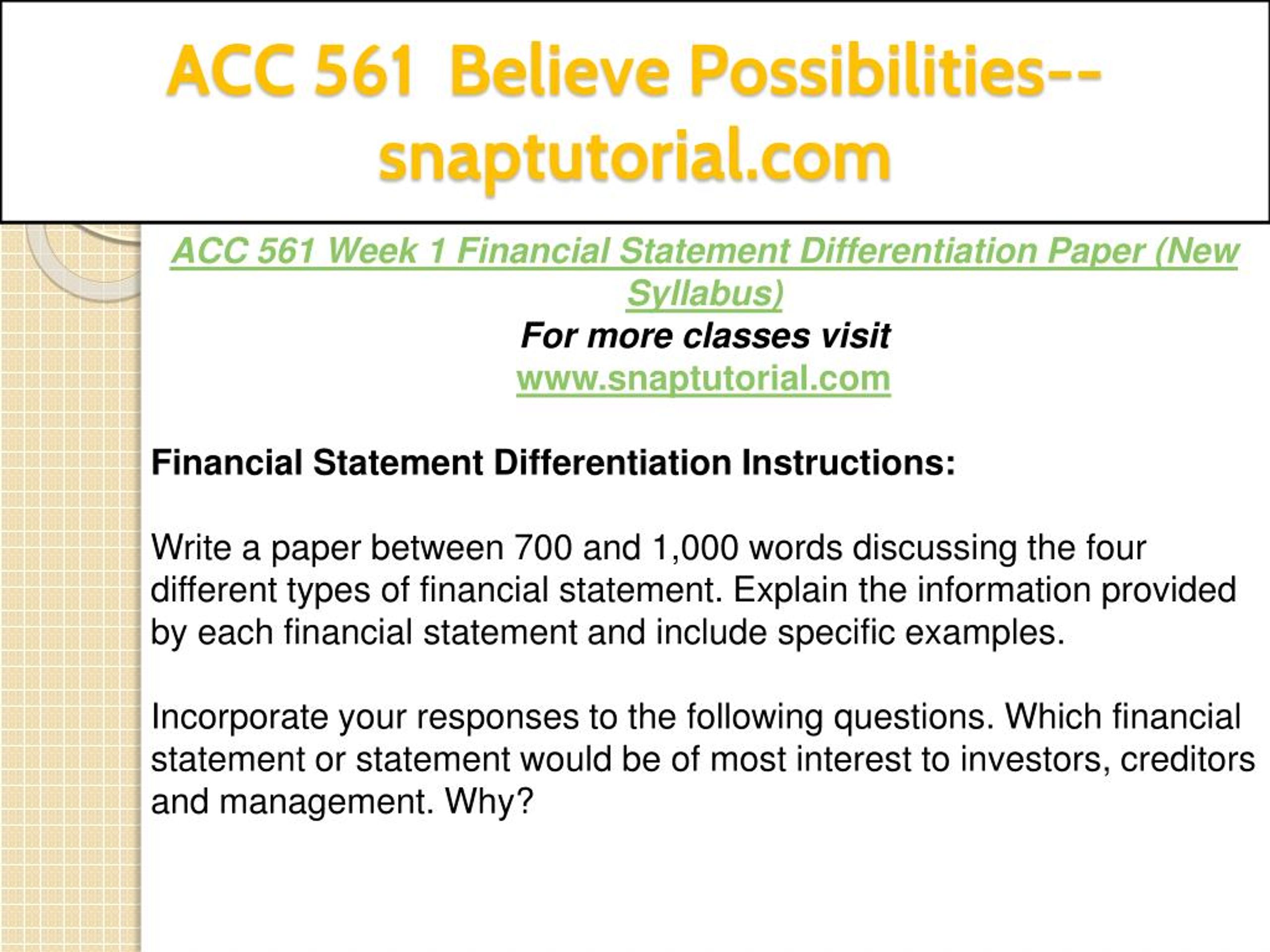 ACC 561 Believe Possibilities--snaptutorial.com

ACC 561 Week 1 Financial Statement Differentiation Paper (New Syllabus)
For more classes visit
www.snaptutorial.com

Financial Statement Differentiation Instructions:

Write a paper between 700 and 1,000 words discussing the four different types of financial statement. Explain the information provided by each financial statement and include specific examples.

Incorporate your responses to the following questions. Which financial statement or statement would be of most interest to investors, creditors and management. Why?